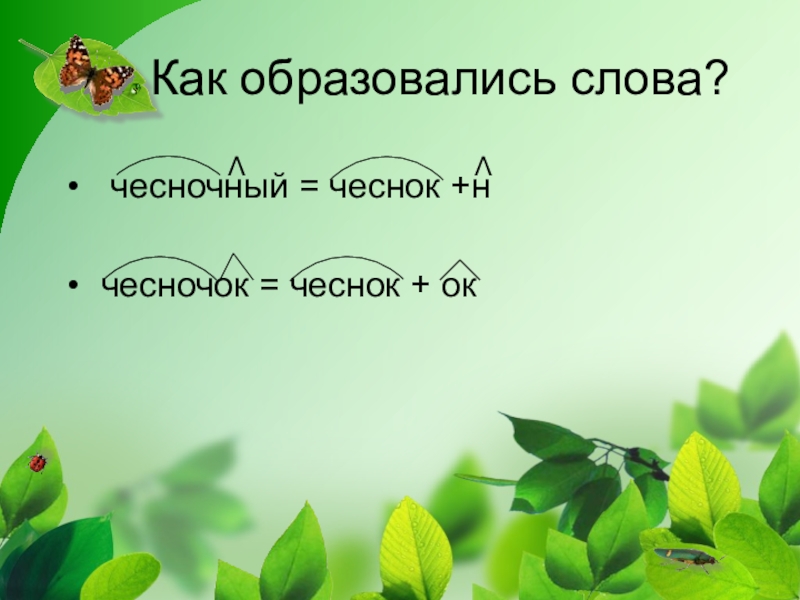 Как образовались слова?

• чесночный = чеснок +н

• чесночок = чеснок + ок